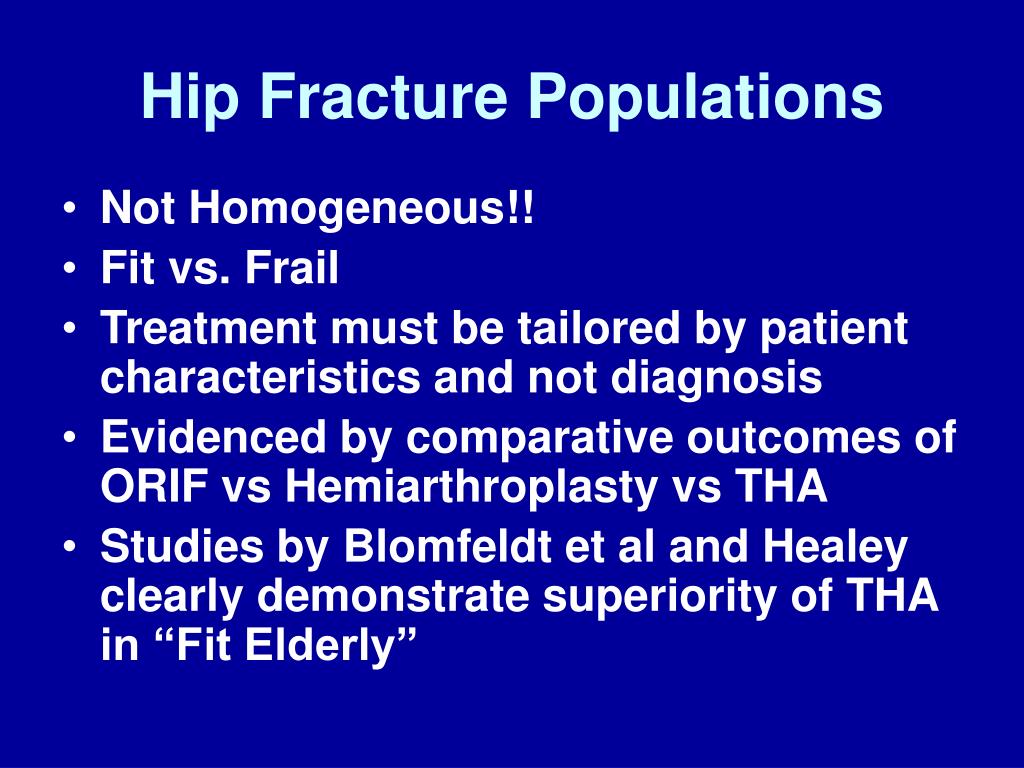 Hip Fracture Populations

• Not Homogeneous!!
• Fit vs. Frail
• Treatment must be tailored by patient characteristics and not diagnosis
• Evidenced by comparative outcomes of ORIF vs Hemiarthroplasty vs THA
• Studies by Blomfeldt et al and Healey clearly demonstrate superiority of THA in “Fit Elderly”